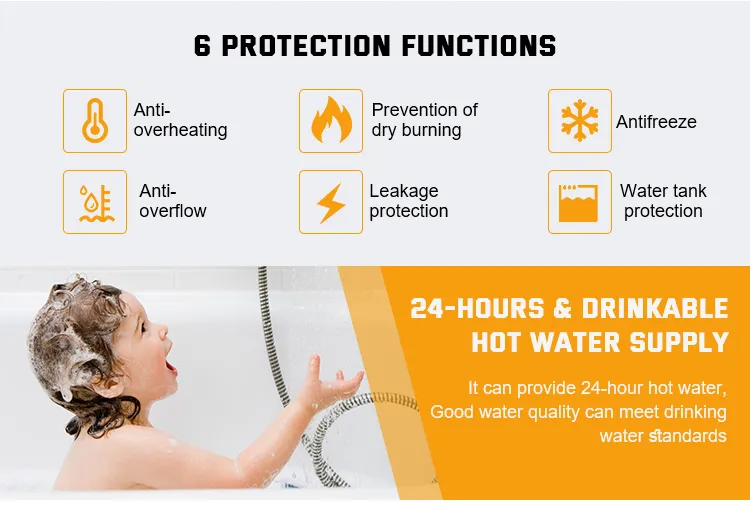 6 PROTECTION FUNCTIONS

Anti-overheating

Prevention of dry burning

Antifreeze

Anti-overflow

Leakage protection

Water tank protection

24-HOURS & DRINKABLE HOT WATER SUPPLY

It can provide 24-hour hot water, Good water quality can meet drinking water standards